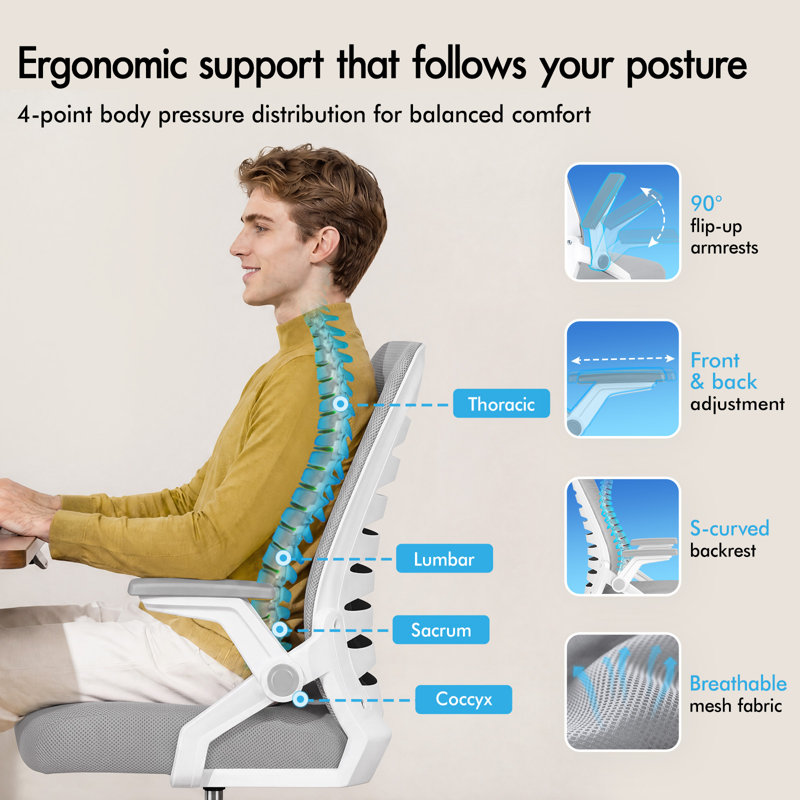 Ergonomic support that follows your posture

4-point body pressure distribution for balanced comfort

Thoracic

Lumbar

Sacrum

Coccyx

90° flip-up armrests

Front & back adjustment

S-curved backrest

Breathable mesh fabric